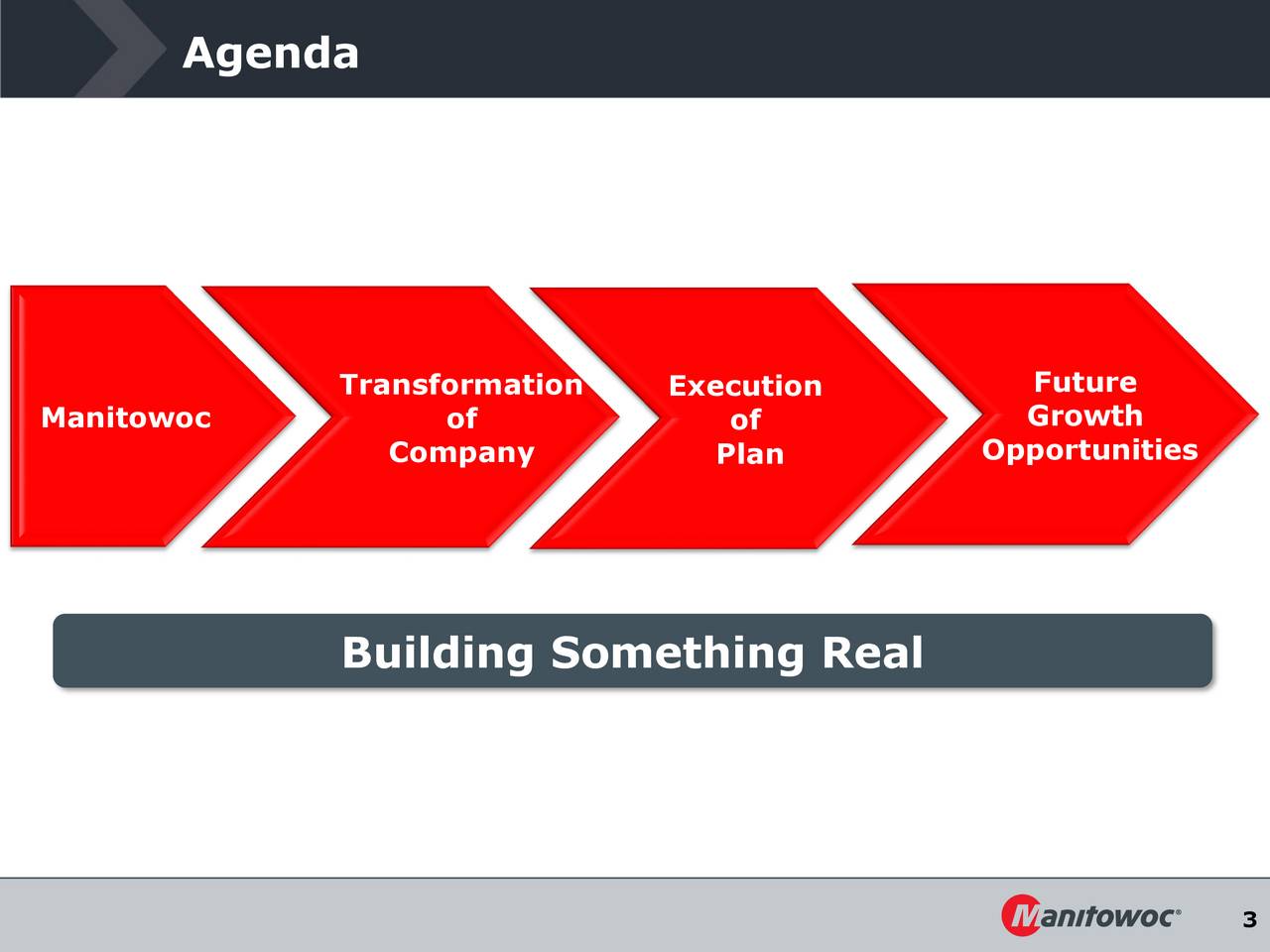 Agenda

Manitowoc

Transformation of Company

Execution of Plan

Future Growth Opportunities

Building Something Real

Manitowoc®

3